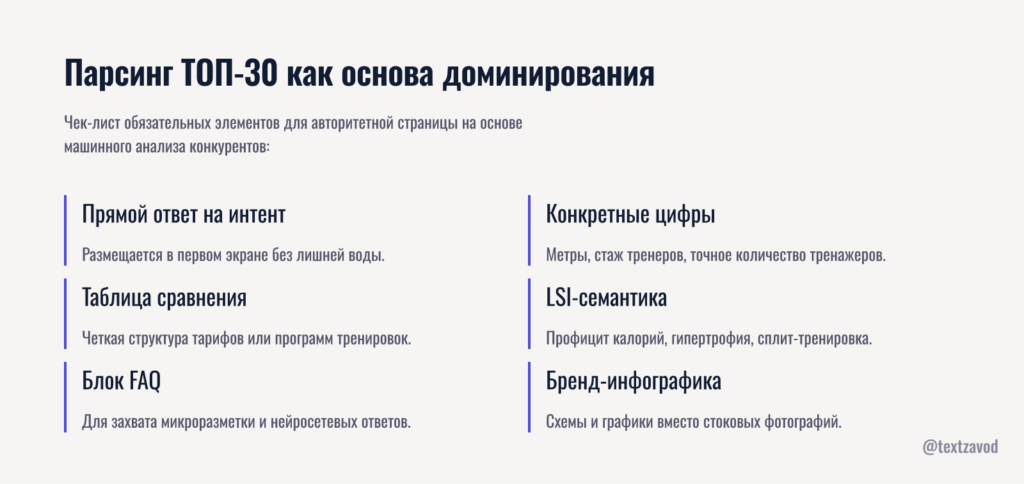 Парсинг ТОП-30 как основа доминирования

Чек-лист обязательных элементов для авторитетной страницы на основе машинного анализа конкурентов:

Прямой ответ на интент

Размещается в первом экране без лишней воды.

Таблица сравнения

Четкая структура тарифов или программ тренировок.

Блок FAQ

Для захвата микроразметки и нейросетевых ответов.

Конкретные цифры

Метры, стаж тренеров, точное количество тренажеров.

LSI-семантика

Профицит калорий, гипертрофия, сплит-тренировка.

Бренд-инфографика

Схемы и графики вместо стоковых фотографий.

@textzavod